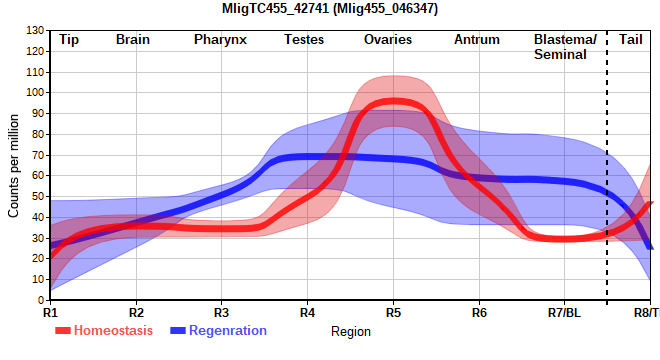 MligTC455_42741 (Mlig455_046347)

Tip Brain Pharynx Testes Ovaries Antrum Blastema/ Seminal Tail

Counts per million

130
120
110
100
90
80
70
60
50
40
30
20
10
0

R1 R2 R3 R4 R5 R6 R7/BL R8/T

Homeostasis Regenration Region